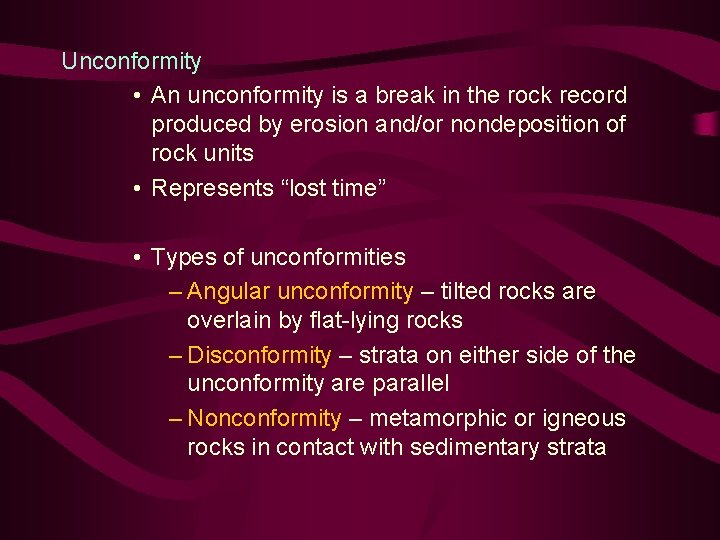 Unconformity

• An unconformity is a break in the rock record produced by erosion and/or nondeposition of rock units

• Represents “lost time”

• Types of unconformities

– Angular unconformity – tilted rocks are overlain by flat-lying rocks

– Disconformity – strata on either side of the unconformity are parallel

– Nonconformity – metamorphic or igneous rocks in contact with sedimentary strata